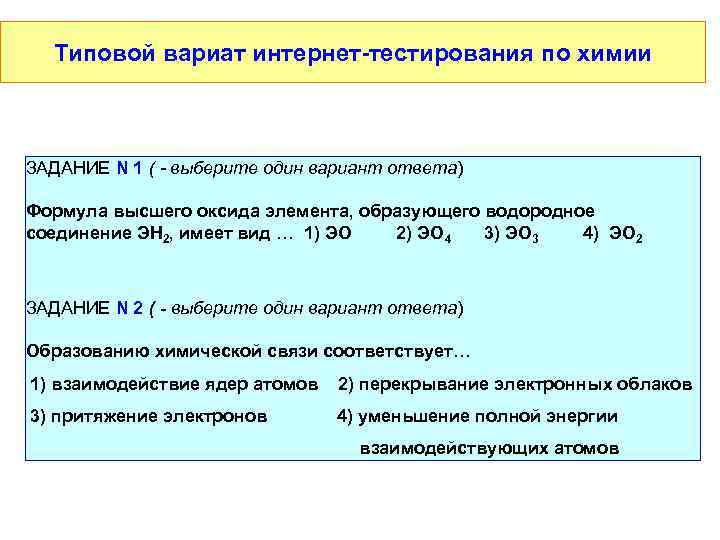 Типовой вариат интернет-тестирования по химии

ЗАДАНИЕ N 1 ( - выберите один вариант ответа)

Формула высшего оксида элемента, образующего водородное соединение $ЭН_2$, имеет вид … 1) ЭО 2) $ЭО_4$ 3) $ЭО_3$ 4) $ЭО_2$

ЗАДАНИЕ N 2 ( - выберите один вариант ответа)

Образованию химической связи соответствует…

1) взаимодействие ядер атомов 2) перекрывание электронных облаков

3) притяжение электронов 4) уменьшение полной энергии взаимодействующих атомов